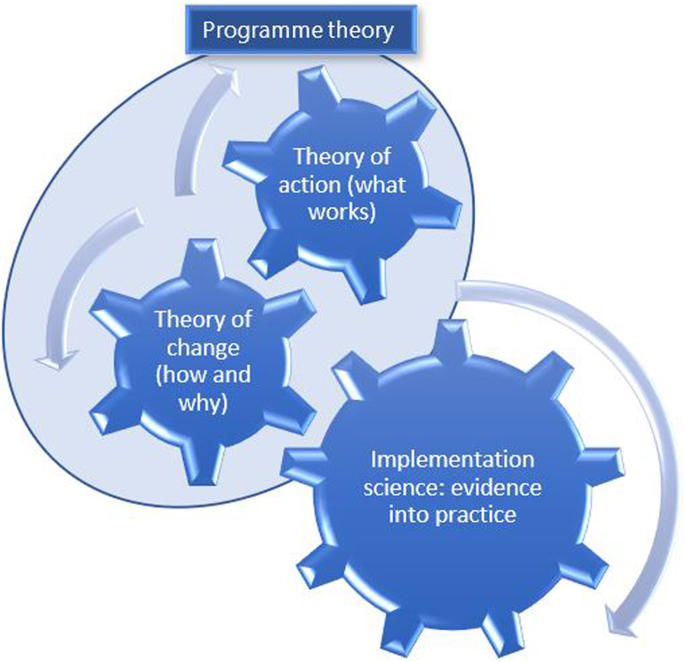 Programme theory

Theory of action (what works)

Theory of change (how and why)

Implementation science: evidence into practice